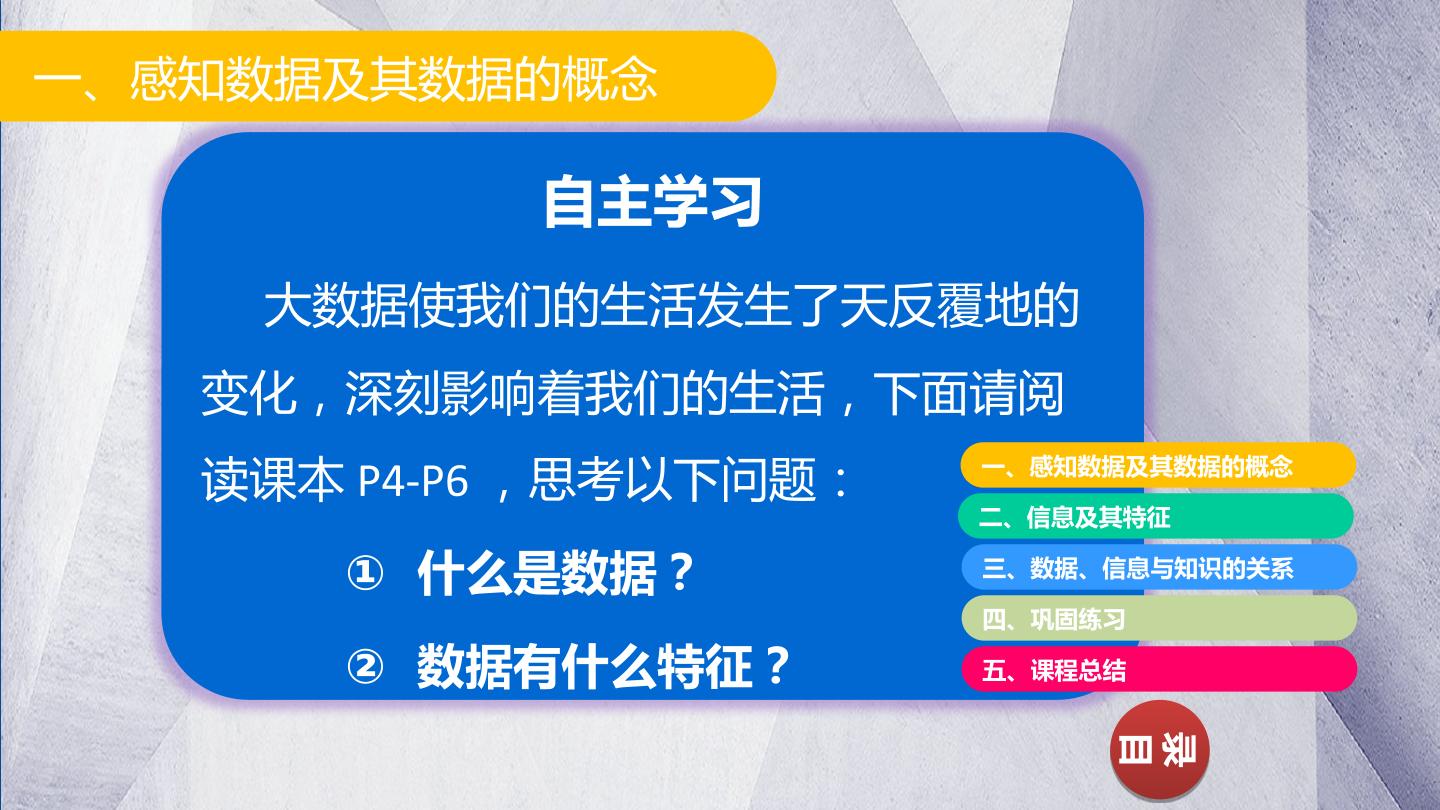 一、感知数据及其数据的概念

自主学习

大数据使我们的生活发生了天反覆地的变化，深刻影响着我们的生活，下面请阅读课本P4-P6，思考以下问题：

① 什么是数据？

② 数据有什么特征？

一、感知数据及其数据的概念
二、信息及其特征
三、数据、信息与知识的关系
四、巩固练习
五、课程总结

目录